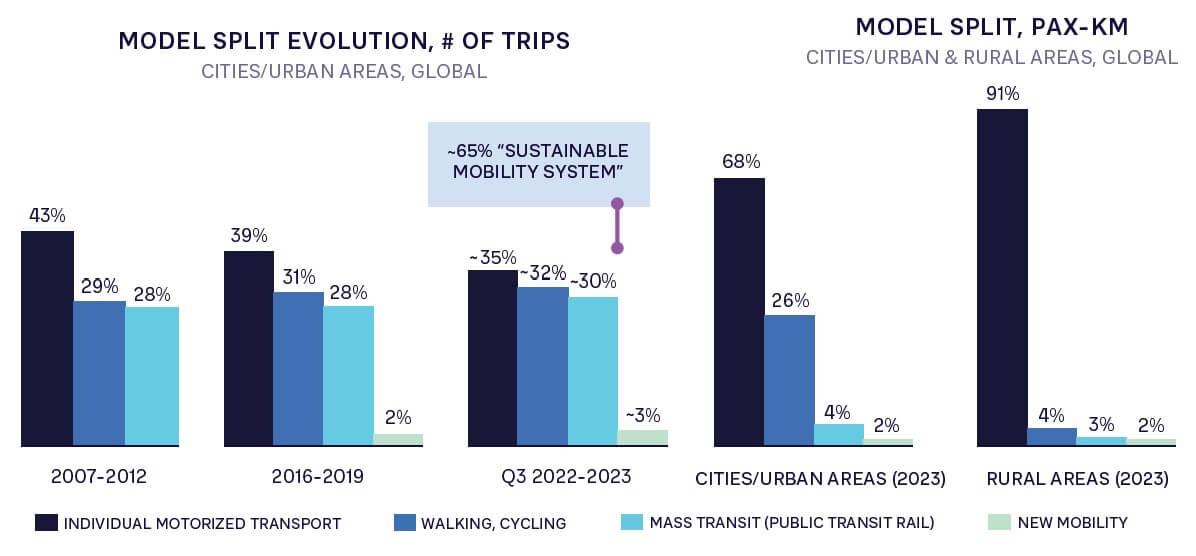 MODEL SPLIT EVOLUTION, # OF TRIPS
CITIES/URBAN AREAS, GLOBAL

MODEL SPLIT, PAX-KM
CITIES/URBAN & RURAL AREAS, GLOBAL

~65% "SUSTAINABLE MOBILITY SYSTEM"

43%
29%
28%
2007-2012

39%
31%
28%
2%
2016-2019

~35%
~32%
~30%
~3%
Q3 2022-2023

68%
26%
4%
2%
CITIES/URBAN AREAS (2023)

91%
4%
3%
2%
RURAL AREAS (2023)

INDIVIDUAL MOTORIZED TRANSPORT
WALKING, CYCLING
MASS TRANSIT (PUBLIC TRANSIT RAIL)
NEW MOBILITY